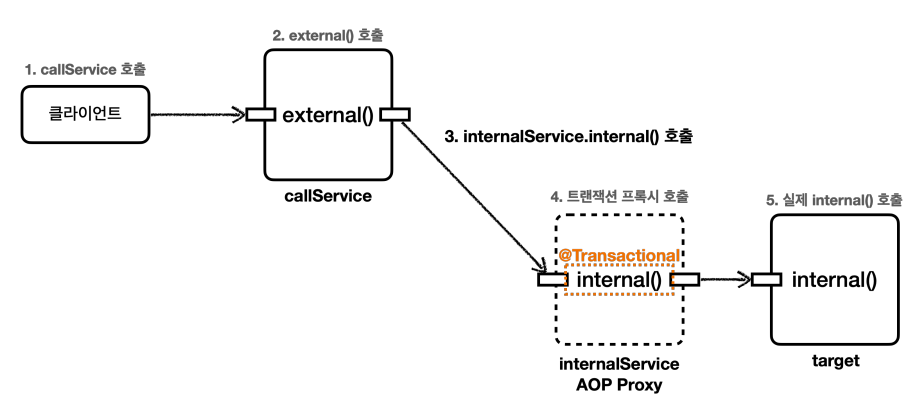 1. callService 호출

클라이언트

2. external() 호출

external()

callService

3. internalService.internal() 호출

4. 트랜잭션 프록시 호출

@Transactional

internal()

internalService
AOP Proxy

5. 실제 internal() 호출

internal()

target